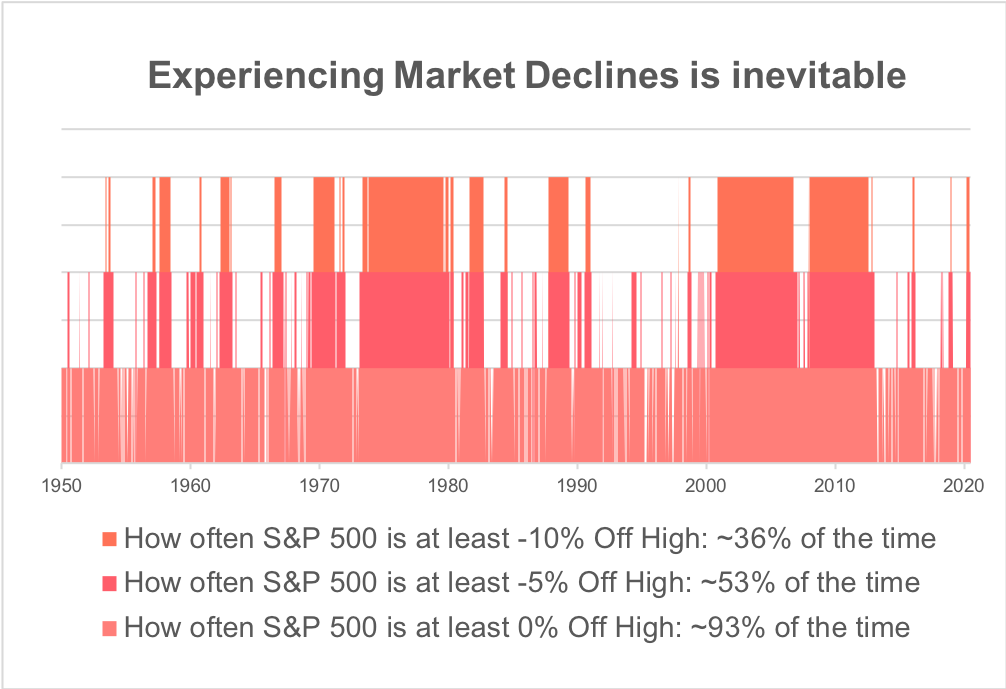 Experiencing Market Declines is inevitable

1950 1960 1970 1980 1990 2000 2010 2020

How often S&P 500 is at least -10% Off High: ~36% of the time
How often S&P 500 is at least -5% Off High: ~53% of the time
How often S&P 500 is at least 0% Off High: ~93% of the time